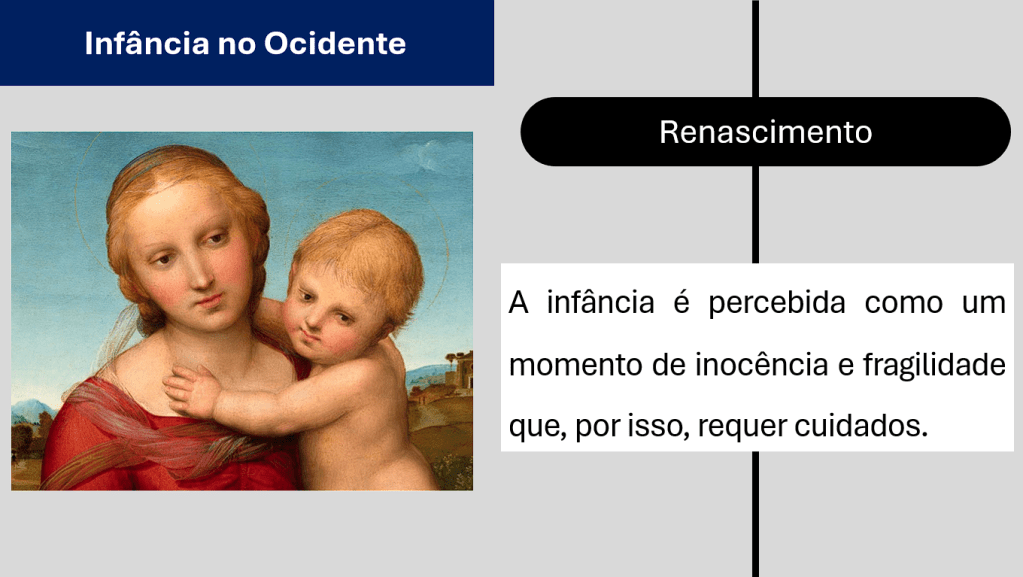 Infância no Ocidente

Renascimento

A infância é percebida como um momento de inocência e fragilidade que, por isso, requer cuidados.